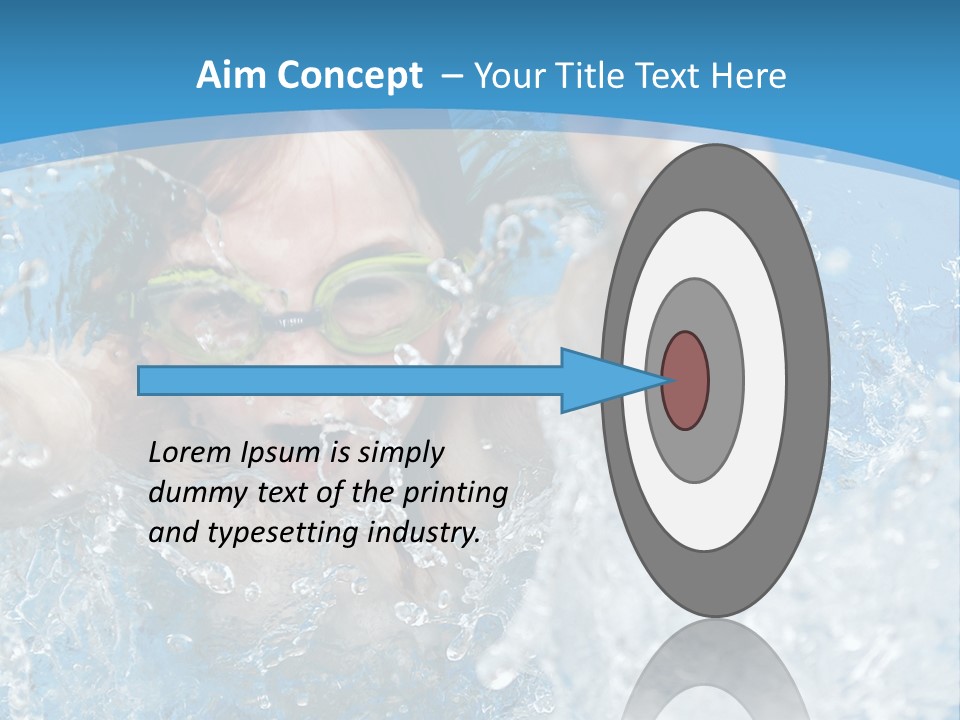 Aim Concept – Your Title Text Here

Lorem Ipsum is simply dummy text of the printing and typesetting industry.